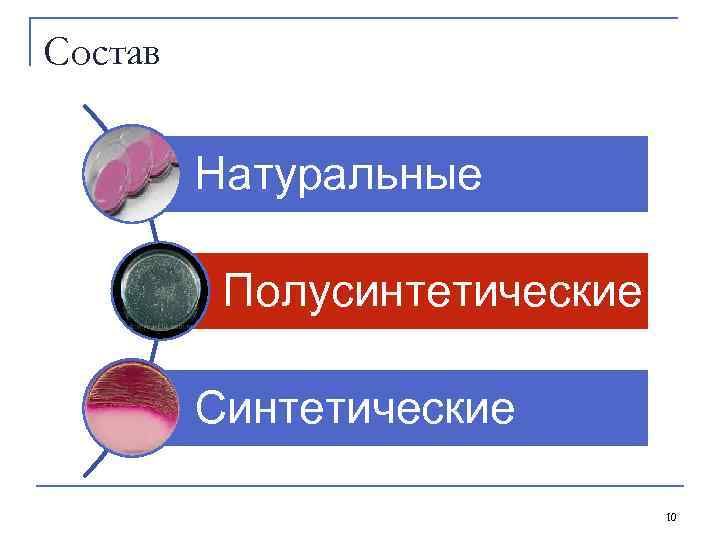 Состав

Натуральные

Полусинтетические

Синтетические

10